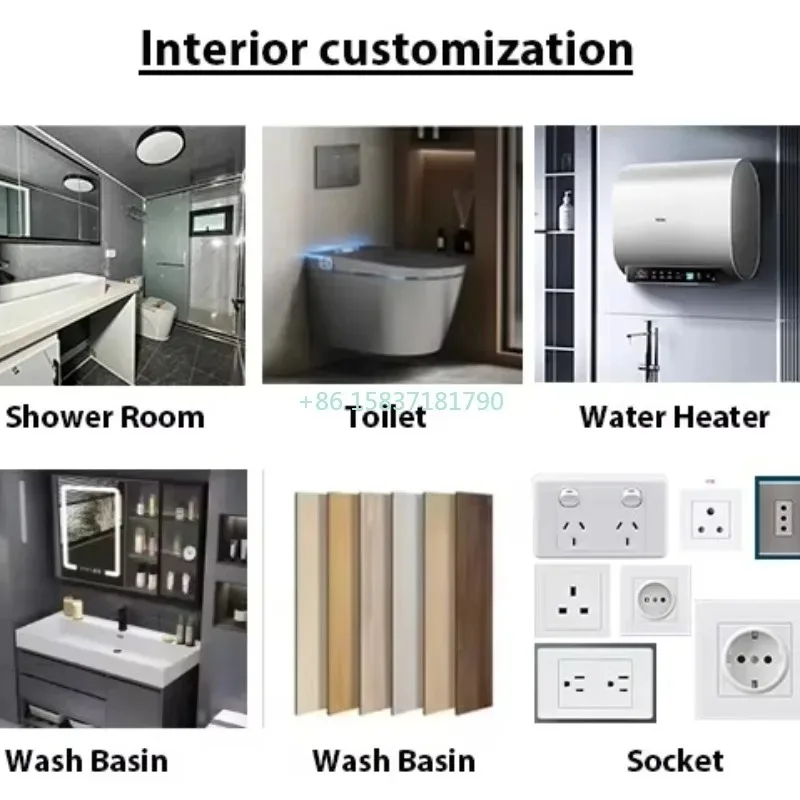 Interior customization

Shower Room

+86 15837181790

Toilet

Water Heater

Wash Basin

Wash Basin

Socket